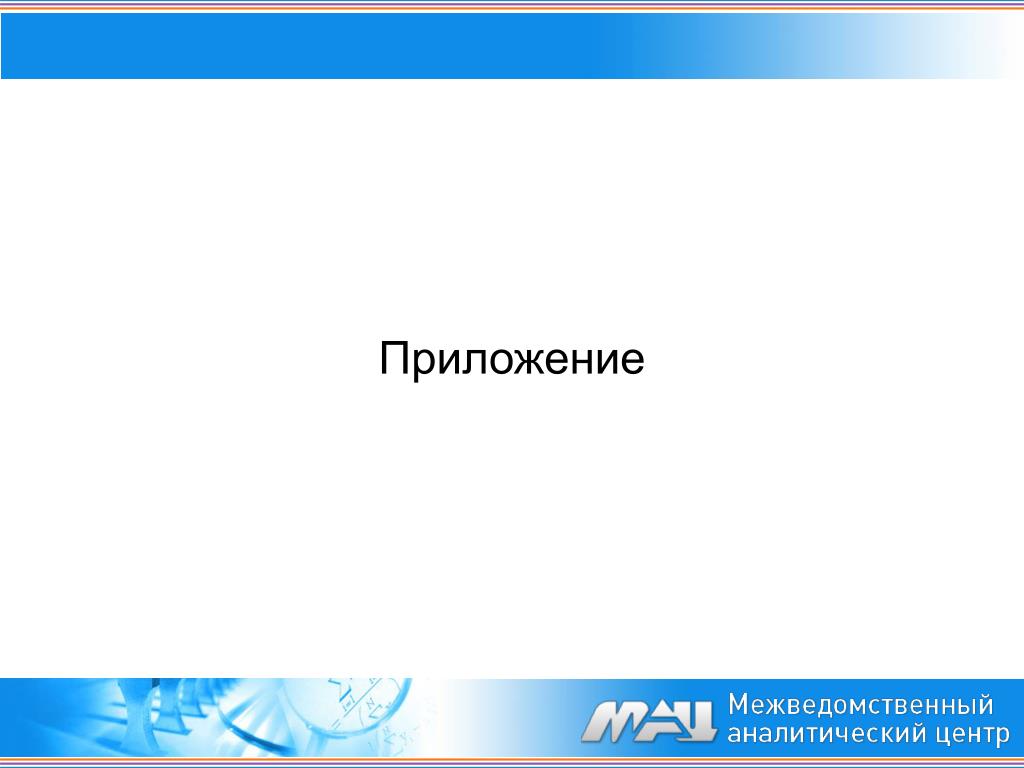 Приложение

МАЦ Межведомственный аналитический центр